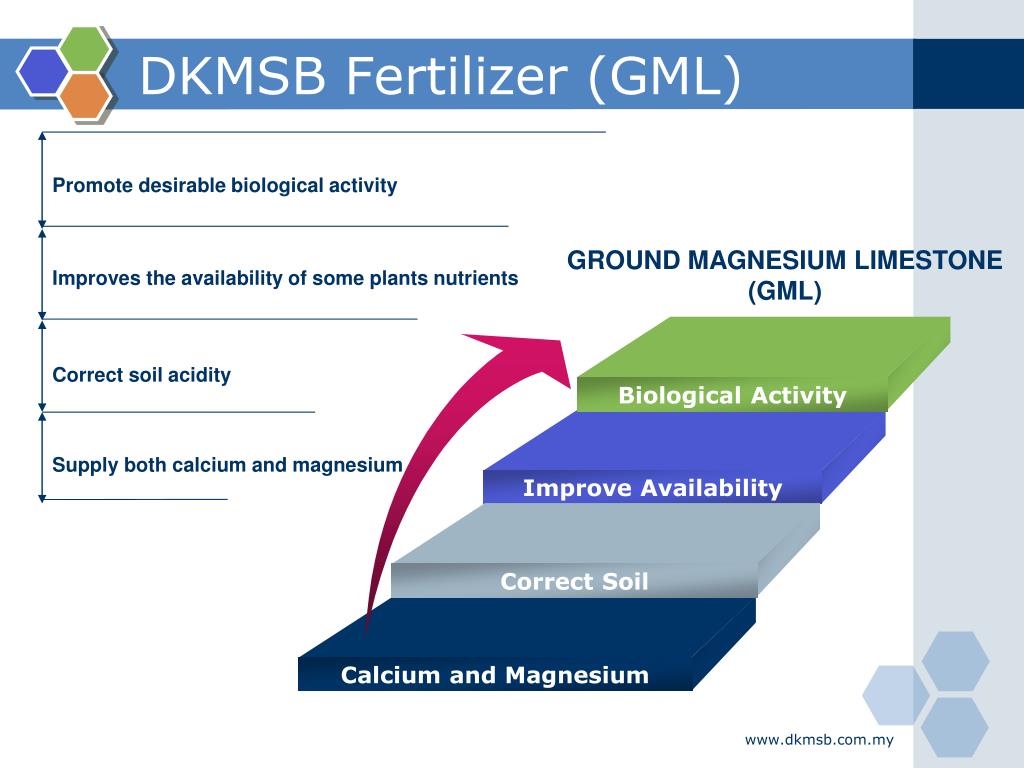 DKMSB Fertilizer (GML)

Promote desirable biological activity

Improves the availability of some plants nutrients

Correct soil acidity

Supply both calcium and magnesium

GROUND MAGNESIUM LIMESTONE (GML)

Biological Activity

Improve Availability

Correct Soil

Calcium and Magnesium

www.dkmsb.com.my